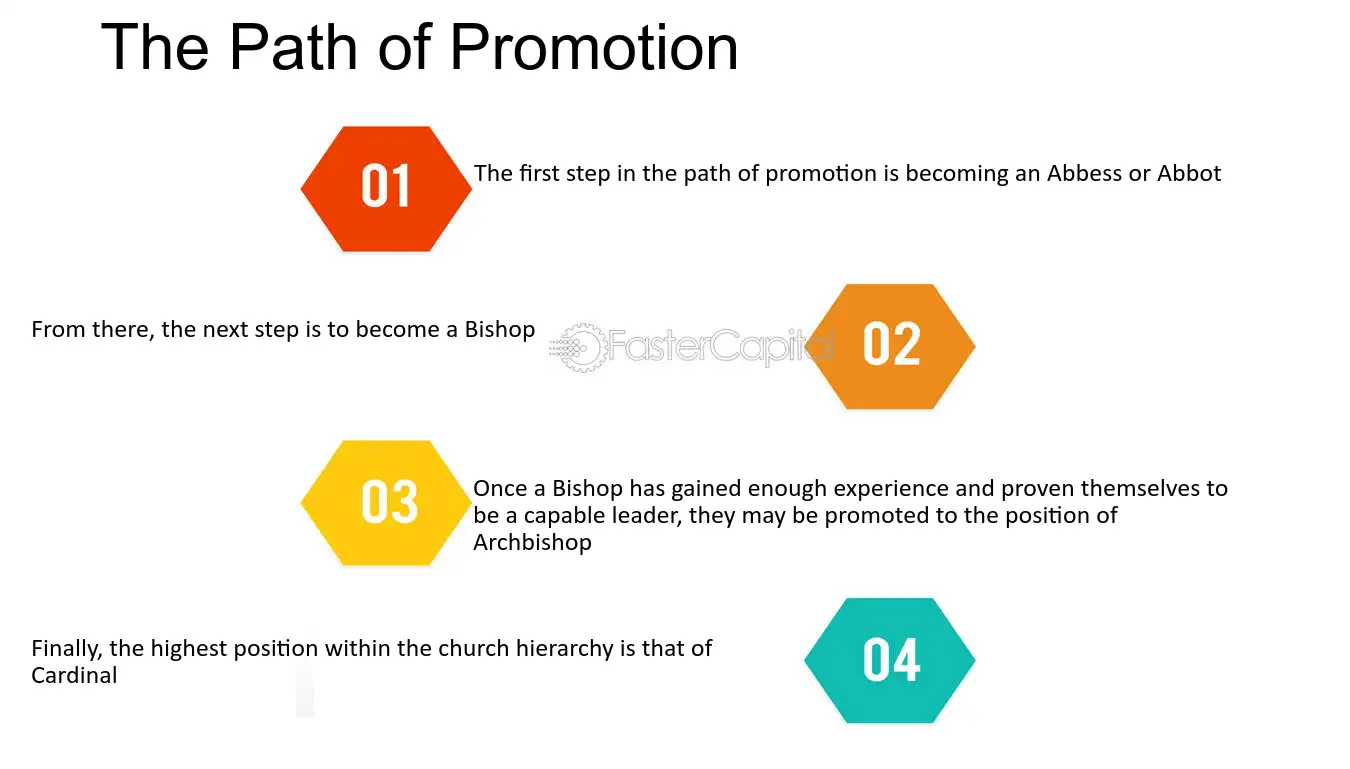 The Path of Promotion

01

The first step in the path of promotion is becoming an Abbess or Abbot

From there, the next step is to become a Bishop

02

03

Once a Bishop has gained enough experience and proven themselves to be a capable leader, they may be promoted to the position of Archbishop

Finally, the highest position within the church hierarchy is that of Cardinal

04

FasterCapital